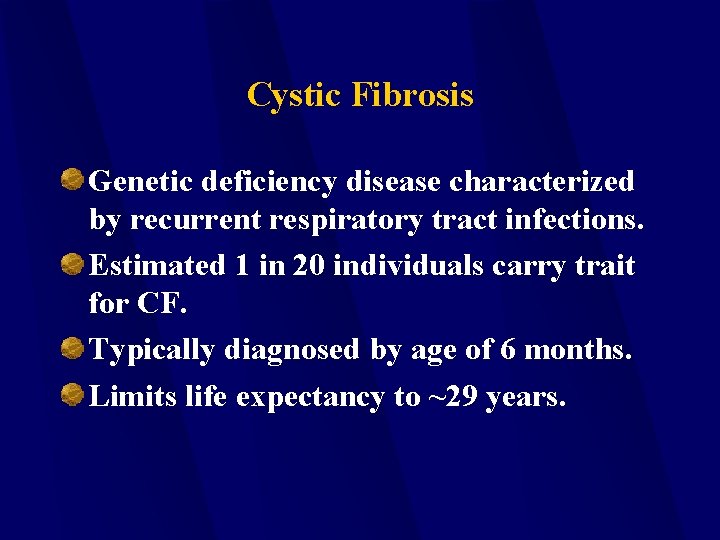 Cystic Fibrosis

Genetic deficiency disease characterized by recurrent respiratory tract infections.

Estimated 1 in 20 individuals carry trait for CF.

Typically diagnosed by age of 6 months.

Limits life expectancy to ~29 years.